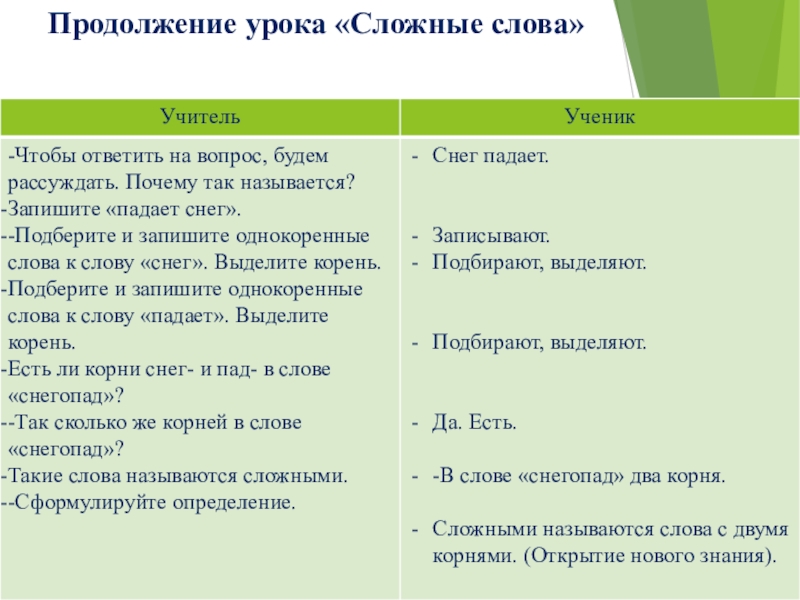 Продолжение урока «Сложные слова»

| Учитель | Ученик |
|---|---|
| -Чтобы ответить на вопрос, будем рассуждать. Почему так называется? -Запишите «падает снег». --Подберите и запишите однокоренные слова к слову «снег». Выделите корень. -Подберите и запишите однокоренные слова к слову «падает». Выделите корень. -Есть ли корни снег- и пад- в слове «снегопад»? --Так сколько же корней в слове «снегопад»? -Такие слова называются сложными. --Сформулируйте определение. | - Снег падает. - Записывают. - Подбирают, выделяют. - Подбирают, выделяют. - Да. Есть. - -В слове «снегопад» два корня. - Сложными называются слова с двумя корнями. (Открытие нового знания). |